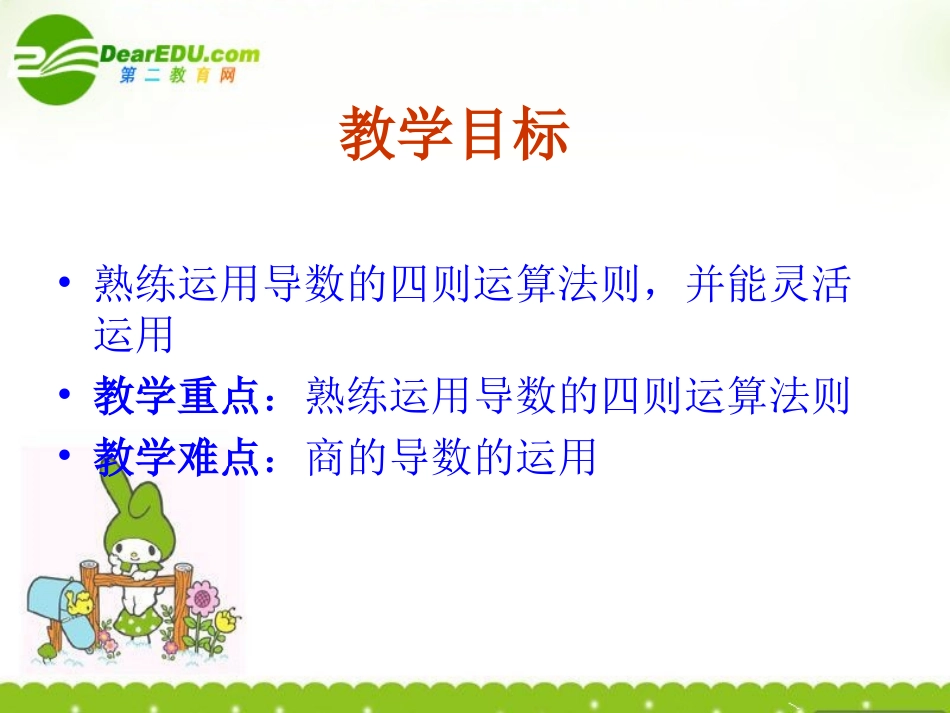 DearEDU.com
第二教育网

教学目标

• 熟练运用导数的四则运算法则，并能灵活运用
• 教学重点：熟练运用导数的四则运算法则
• 教学难点：商的导数的运用